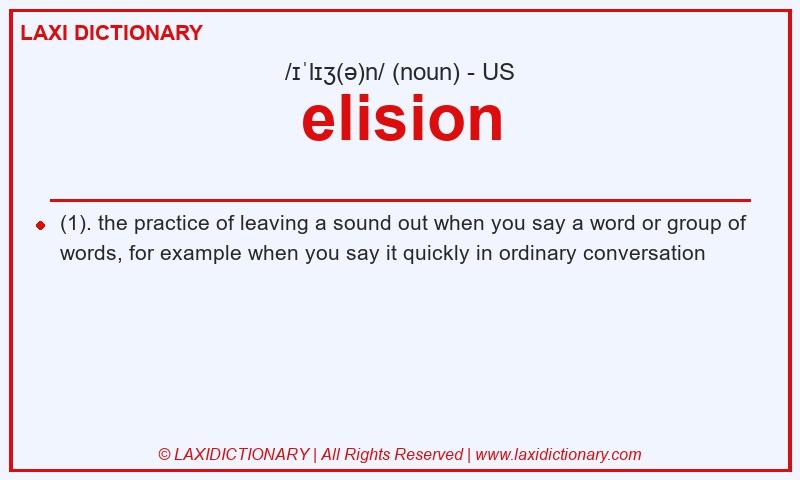 LAXI DICTIONARY

/ɪˈlɪʒ(ə)n/ (noun) - US

elision

(1). the practice of leaving a sound out when you say a word or group of words, for example when you say it quickly in ordinary conversation

© LAXIDICTIONARY | All Rights Reserved | www.laxidictionary.com